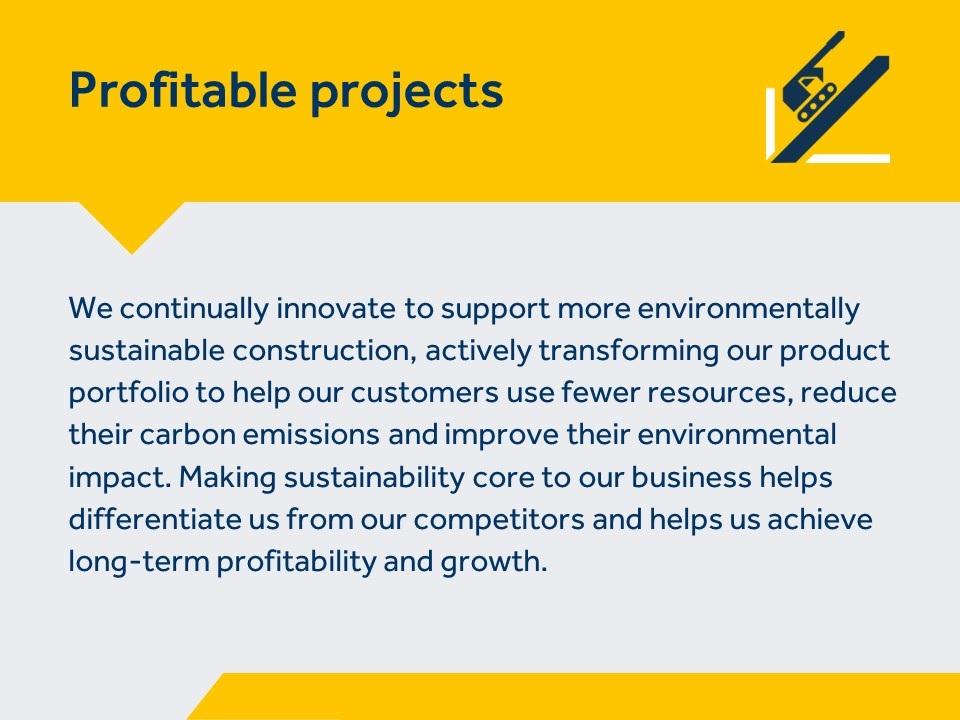 Profitable projects

We continually innovate to support more environmentally sustainable construction, actively transforming our product portfolio to help our customers use fewer resources, reduce their carbon emissions and improve their environmental impact. Making sustainability core to our business helps differentiate us from our competitors and helps us achieve long-term profitability and growth.